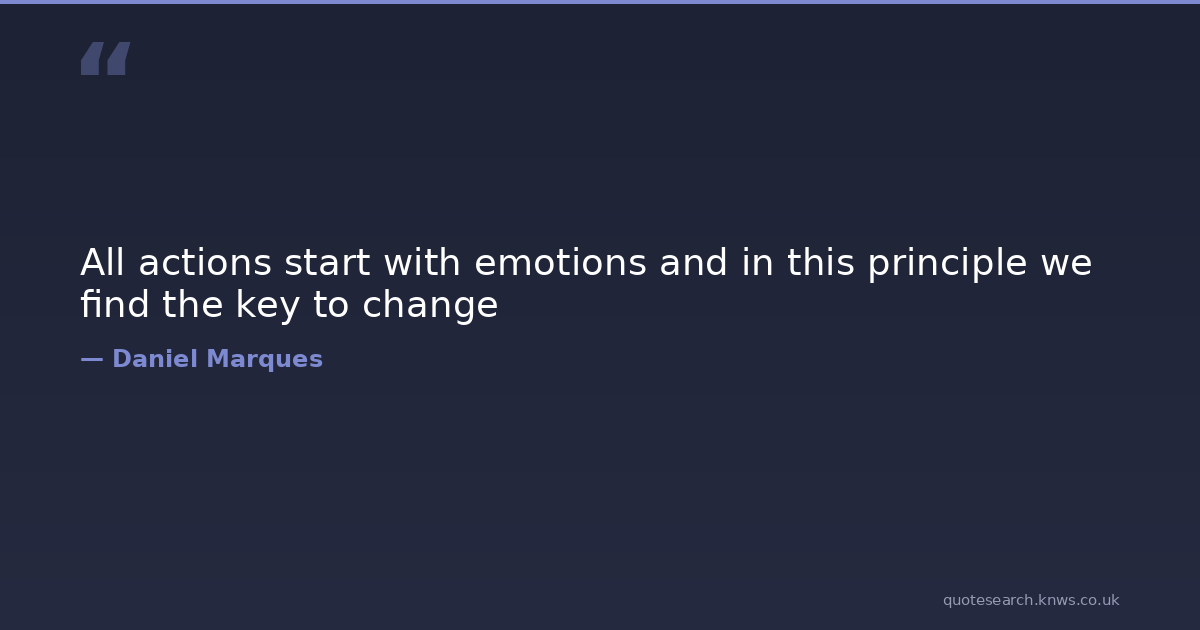 “

All actions start with emotions and in this principle we find the key to change

— Daniel Marques

quotesearch.knws.co.uk